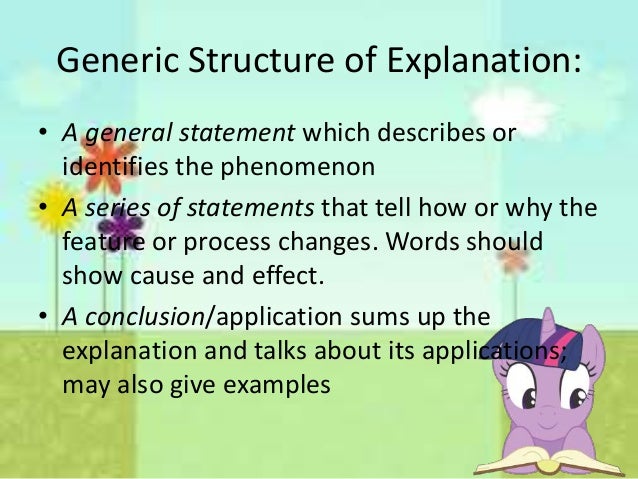 Generic Structure of Explanation:

• A general statement which describes or identifies the phenomenon

• A series of statements that tell how or why the feature or process changes. Words should show cause and effect.

• A conclusion/application sums up the explanation and talks about its applications; may also give examples